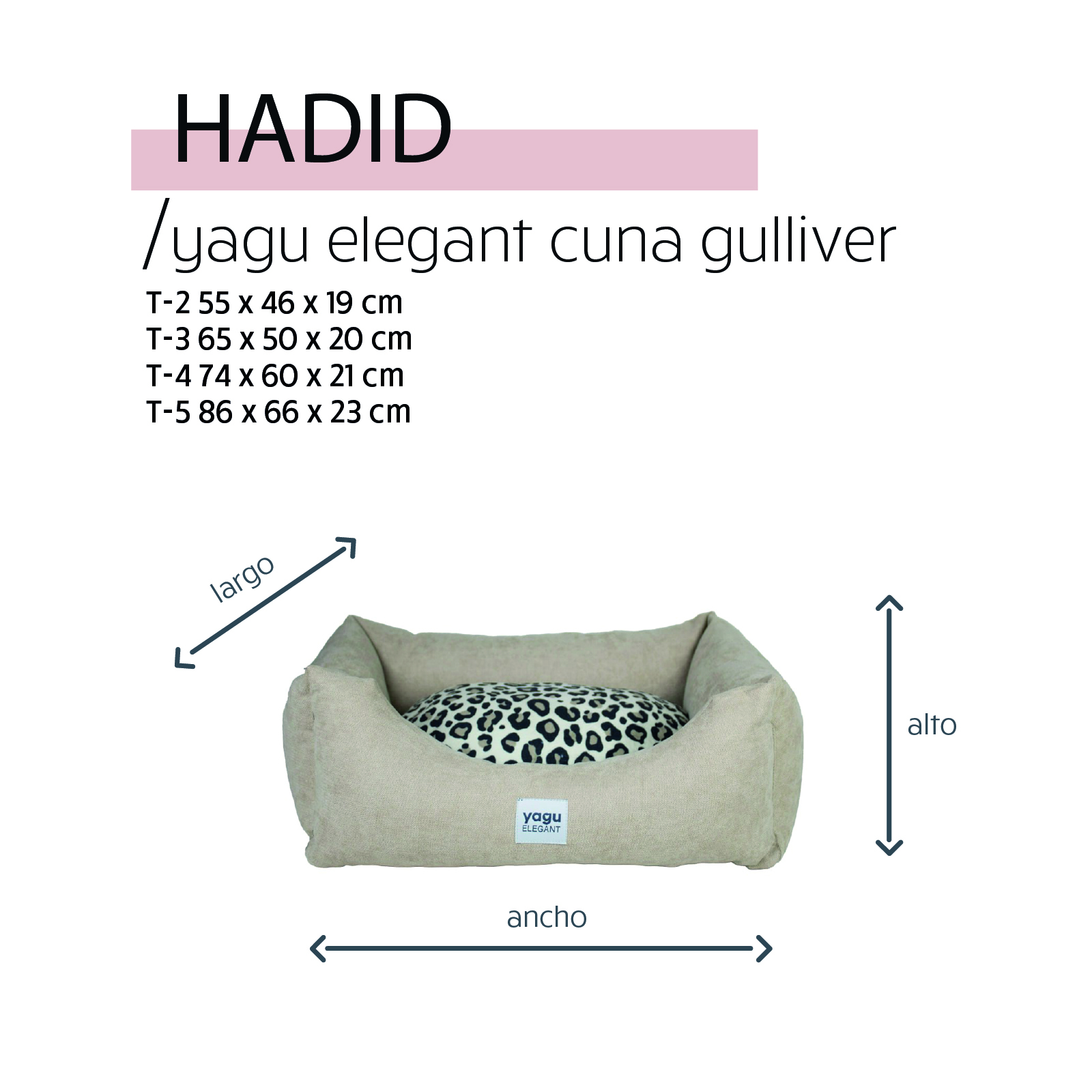 HADID

/yagu elegant cuna gulliver

T-2 55 x 46 x 19 cm
T-3 65 x 50 x 20 cm
T-4 74 x 60 x 21 cm
T-5 86 x 66 x 23 cm

largo

alto

yagu
ELEGANT

ancho